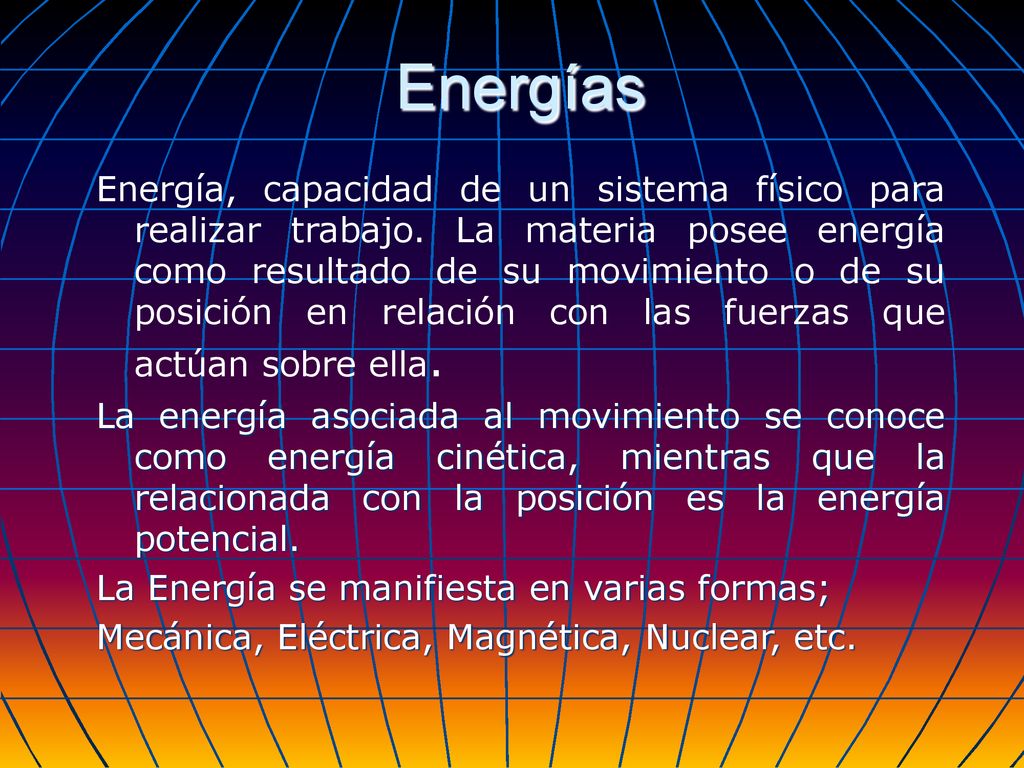 Energías

Energía, capacidad de un sistema físico para realizar trabajo. La materia posee energía como resultado de su movimiento o de su posición en relación con las fuerzas que actúan sobre ella.

La energía asociada al movimiento se conoce como energía cinética, mientras que la relacionada con la posición es la energía potencial.

La Energía se manifiesta en varias formas;

Mecánica, Eléctrica, Magnética, Nuclear, etc.